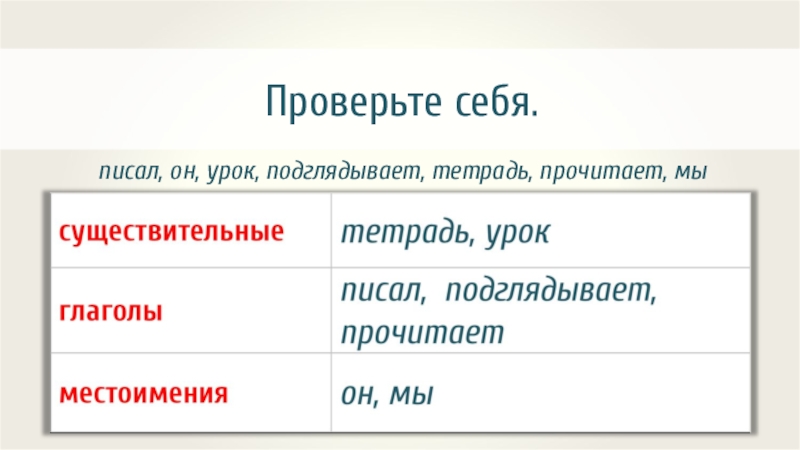 Проверьте себя.

писал, он, урок, подглядывает, тетрадь, прочитает, мы

| существительные | тетрадь, урок |
|---|---|
| глаголы | писал, подглядывает, прочитает |
| местоимения | он, мы |